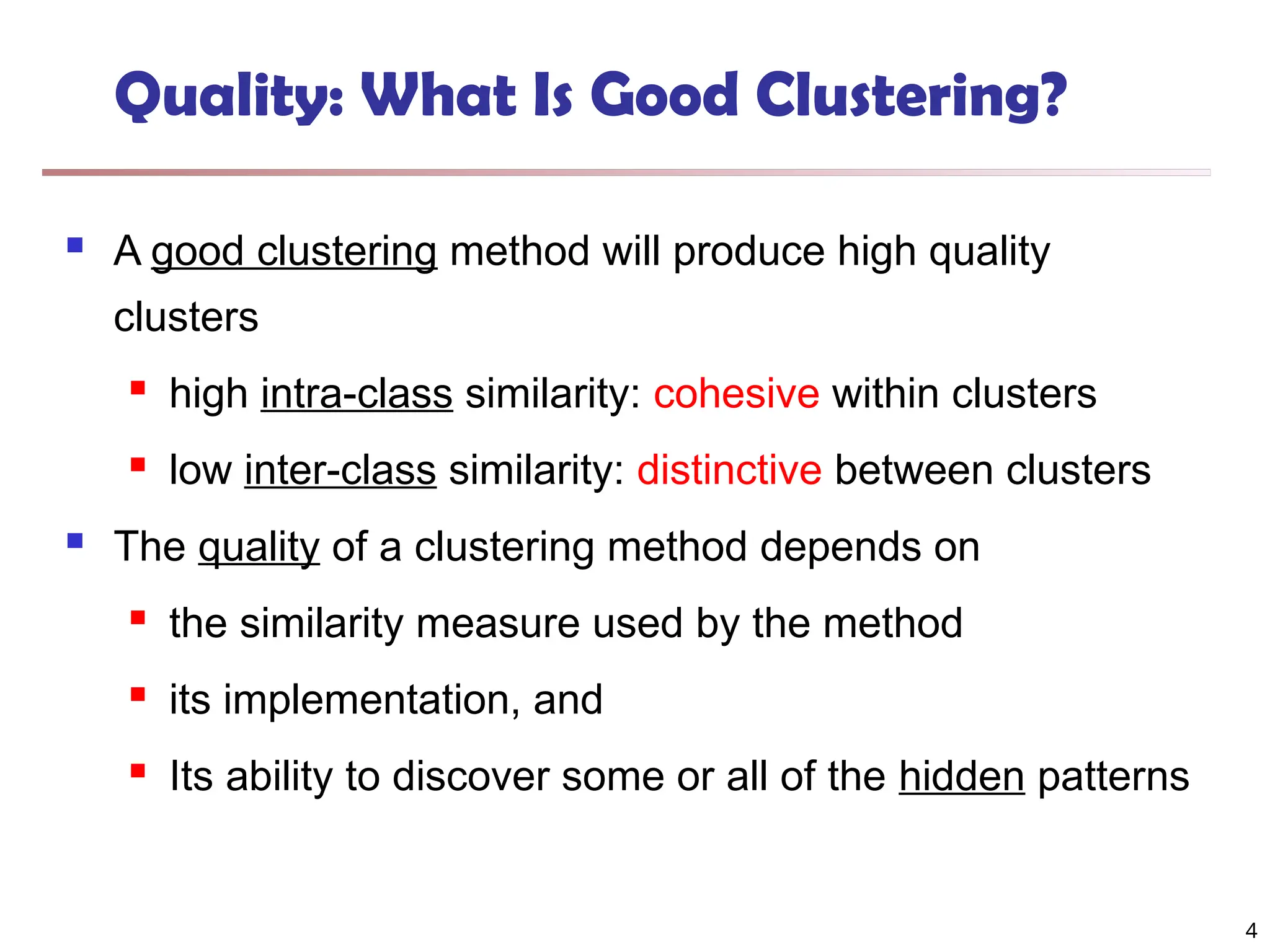 Quality: What Is Good Clustering?

- A good clustering method will produce high quality clusters
  - high intra-class similarity: cohesive within clusters
  - low inter-class similarity: distinctive between clusters
- The quality of a clustering method depends on
  - the similarity measure used by the method
  - its implementation, and
  - Its ability to discover some or all of the hidden patterns

4